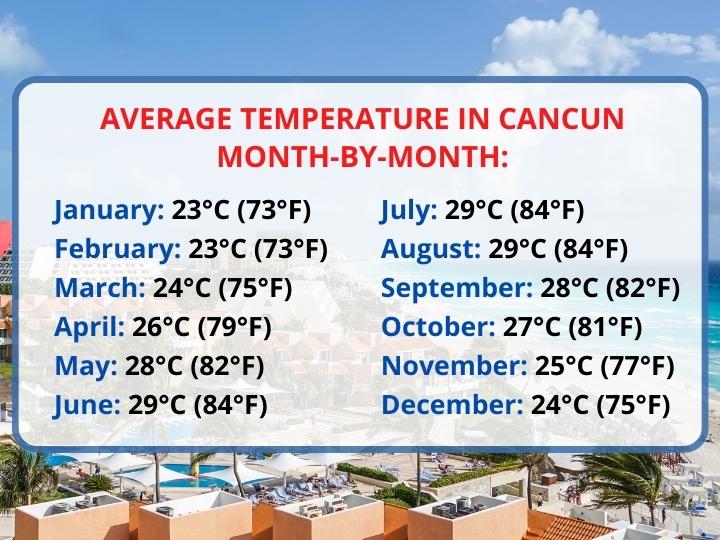 AVERAGE TEMPERATURE IN CANCUN MONTH-BY-MONTH:

January: 23°C (73°F)
February: 23°C (73°F)
March: 24°C (75°F)
April: 26°C (79°F)
May: 28°C (82°F)
June: 29°C (84°F)

July: 29°C (84°F)
August: 29°C (84°F)
September: 28°C (82°F)
October: 27°C (81°F)
November: 25°C (77°F)
December: 24°C (75°F)